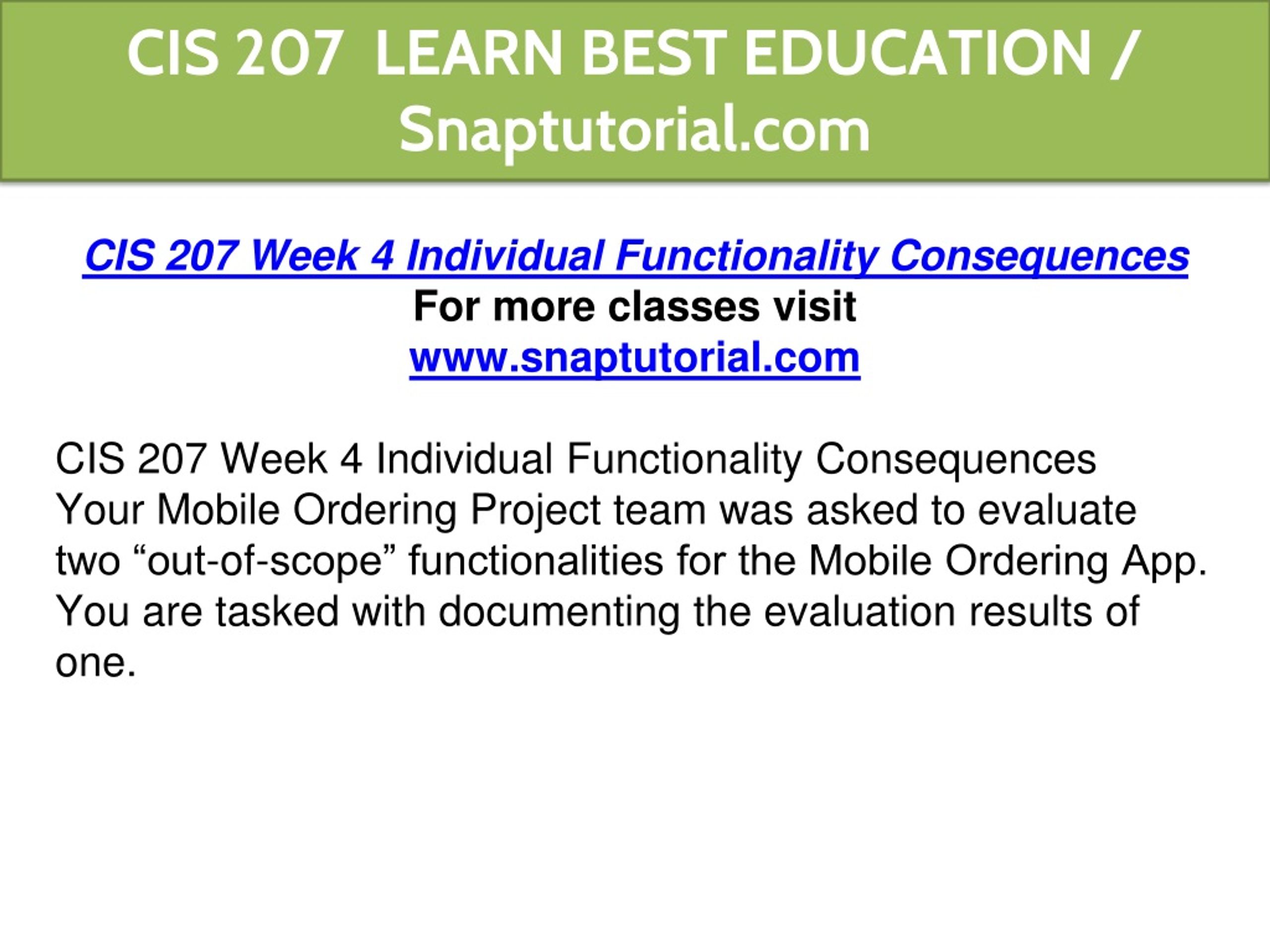 CIS 207 LEARN BEST EDUCATION / Snaptutorial.com

CIS 207 Week 4 Individual Functionality Consequences
For more classes visit
www.snaptutorial.com

CIS 207 Week 4 Individual Functionality Consequences
Your Mobile Ordering Project team was asked to evaluate two “out-of-scope” functionalities for the Mobile Ordering App. You are tasked with documenting the evaluation results of one.